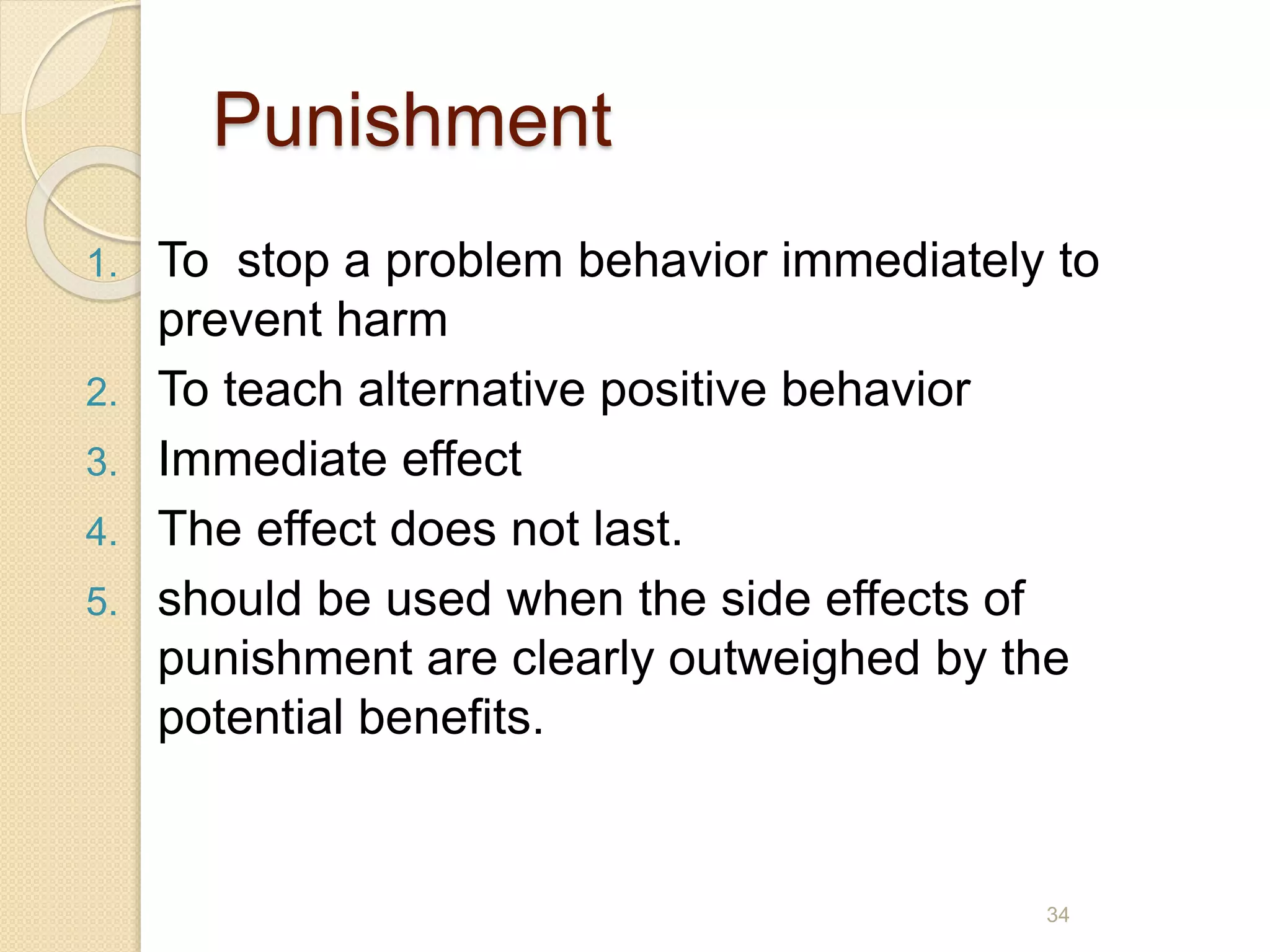 Punishment

1. To stop a problem behavior immediately to prevent harm
2. To teach alternative positive behavior
3. Immediate effect
4. The effect does not last.
5. should be used when the side effects of punishment are clearly outweighed by the potential benefits.

34